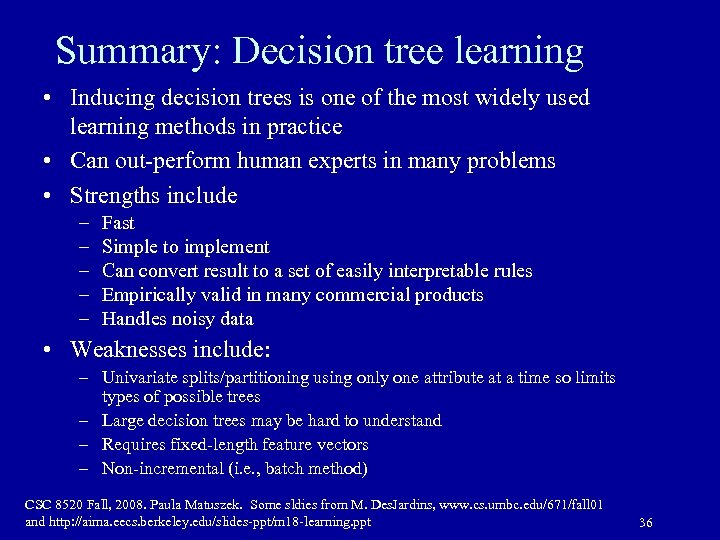 Summary: Decision tree learning

• Inducing decision trees is one of the most widely used learning methods in practice
• Can out-perform human experts in many problems
• Strengths include
– Fast
– Simple to implement
– Can convert result to a set of easily interpretable rules
– Empirically valid in many commercial products
– Handles noisy data
• Weaknesses include:
– Univariate splits/partitioning using only one attribute at a time so limits types of possible trees
– Large decision trees may be hard to understand
– Requires fixed-length feature vectors
– Non-incremental (i.e., batch method)

CSC 8520 Fall, 2008. Paula Matuszek. Some sldies from M. DesJardins, www.cs.umbc.edu/671/fall01 and http://aima.eecs.berkeley.edu/slides-ppt/m18-learning.ppt

36